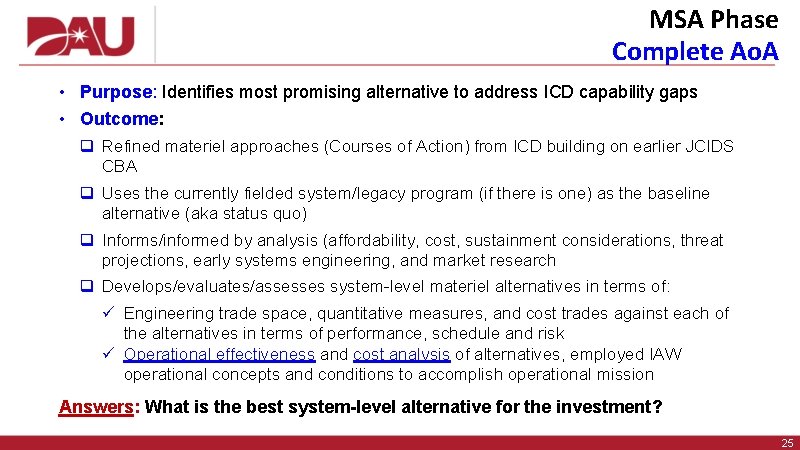 DAU

MSA Phase
Complete AoA

• Purpose: Identifies most promising alternative to address ICD capability gaps
• Outcome:
❑ Refined materiel approaches (Courses of Action) from ICD building on earlier JCIDS CBA
❑ Uses the currently fielded system/legacy program (if there is one) as the baseline alternative (aka status quo)
❑ Informs/informed by analysis (affordability, cost, sustainment considerations, threat projections, early systems engineering, and market research
❑ Develops/evaluates/assesses system-level materiel alternatives in terms of:
✓ Engineering trade space, quantitative measures, and cost trades against each of the alternatives in terms of performance, schedule and risk
✓ Operational effectiveness and cost analysis of alternatives, employed IAW operational concepts and conditions to accomplish operational mission

Answers: What is the best system-level alternative for the investment?

25